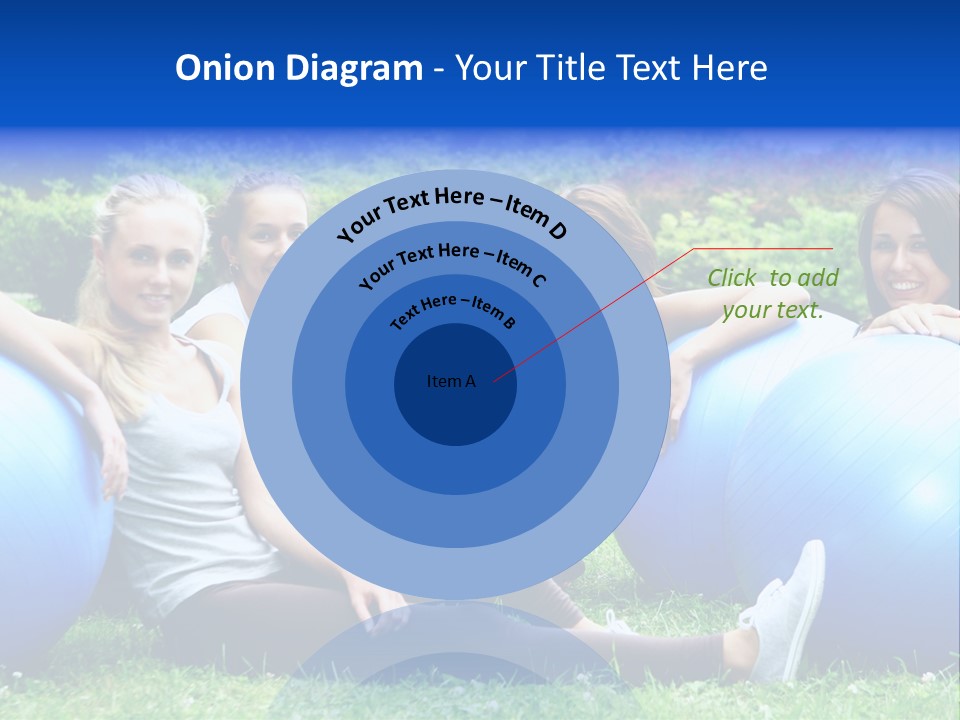 Onion Diagram - Your Title Text Here

Your Text Here – Item D

Your Text Here – Item C

Text Here – Item B

Item A

Click to add your text.